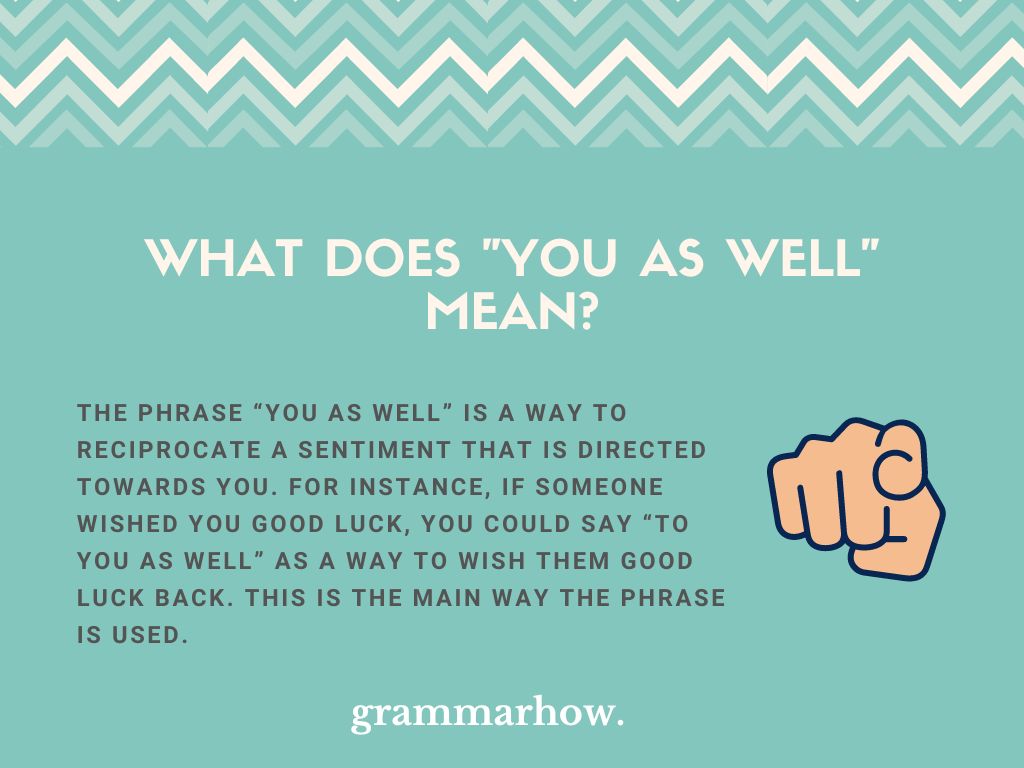 WHAT DOES "YOU AS WELL" MEAN?

THE PHRASE “YOU AS WELL” IS A WAY TO RECIPROCATE A SENTIMENT THAT IS DIRECTED TOWARDS YOU. FOR INSTANCE, IF SOMEONE WISHED YOU GOOD LUCK, YOU COULD SAY “TO YOU AS WELL” AS A WAY TO WISH THEM GOOD LUCK BACK. THIS IS THE MAIN WAY THE PHRASE IS USED.

grammarhow.